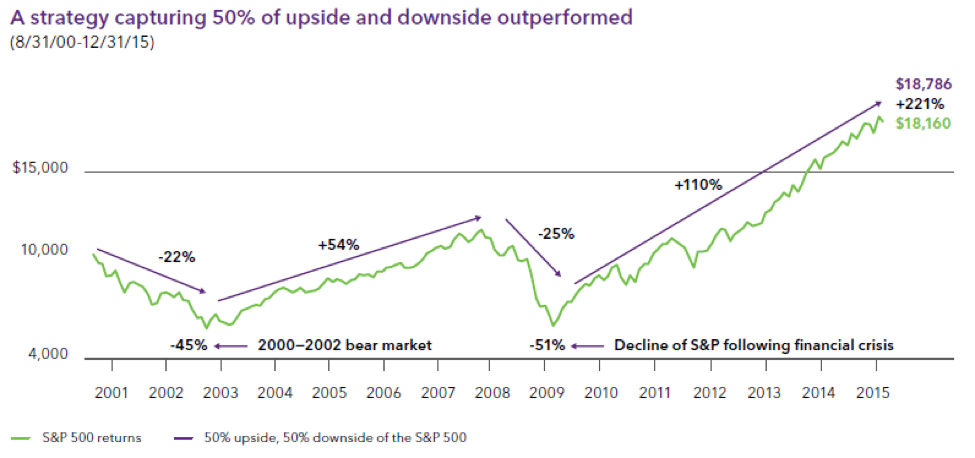 A strategy capturing 50% of upside and downside outperformed
(8/31/00-12/31/15)

$18,786
+221%
$18,160

$15,000

10,000

4,000

-22%

+54%

-25%

+110%

-45% 2000–2002 bear market

-51% Decline of S&P following financial crisis

2001 2002 2003 2004 2005 2006 2007 2008 2009 2010 2011 2012 2013 2014 2015

S&P 500 returns
50% upside, 50% downside of the S&P 500